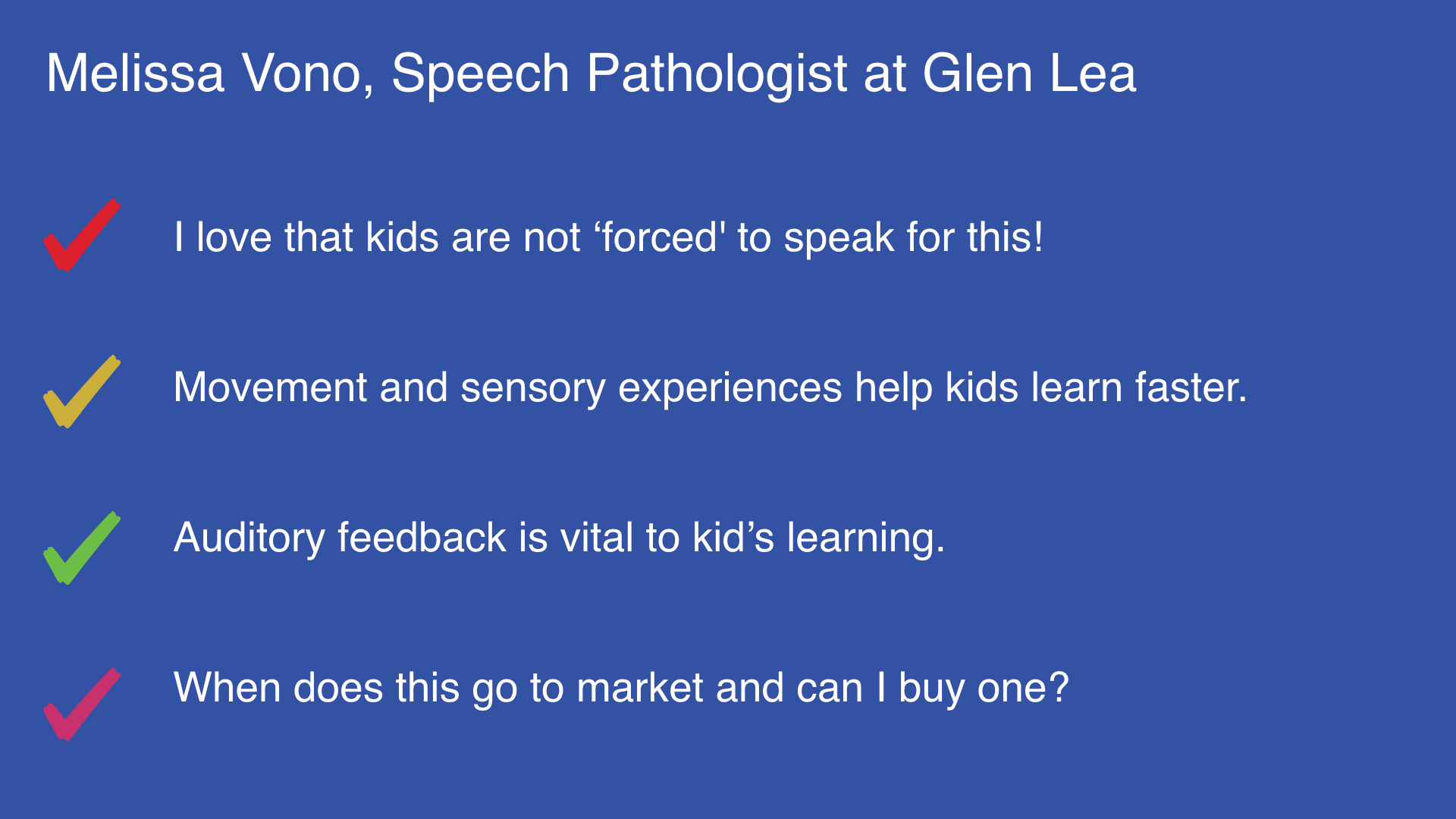 Melissa Vono, Speech Pathologist at Glen Lea

I love that kids are not ‘forced' to speak for this!

Movement and sensory experiences help kids learn faster.

Auditory feedback is vital to kid’s learning.

When does this go to market and can I buy one?